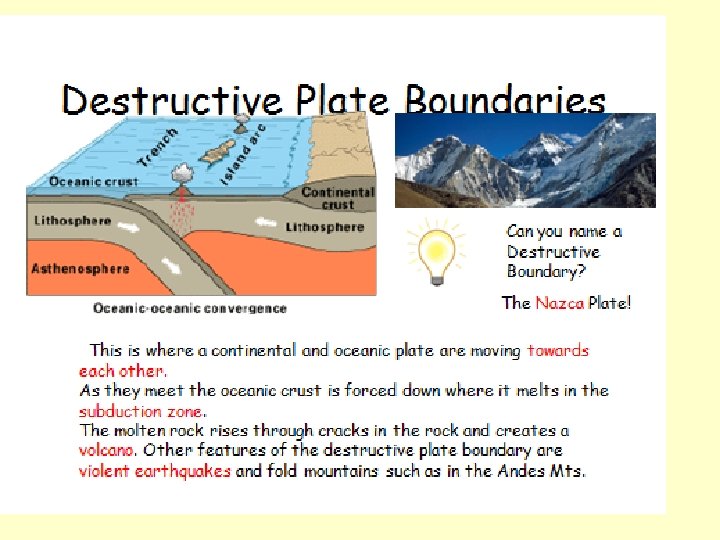 Destructive Plate Boundaries

Trench
Island arc
Oceanic crust
Continental crust
Lithosphere
Lithosphere
Asthenosphere
Oceanic-oceanic convergence

Can you name a Destructive Boundary?

The Nazca Plate!

This is where a continental and oceanic plate are moving towards each other.
As they meet the oceanic crust is forced down where it melts in the subduction zone.
The molten rock rises through cracks in the rock and creates a volcano. Other features of the destructive plate boundary are violent earthquakes and fold mountains such as in the Andes Mts.